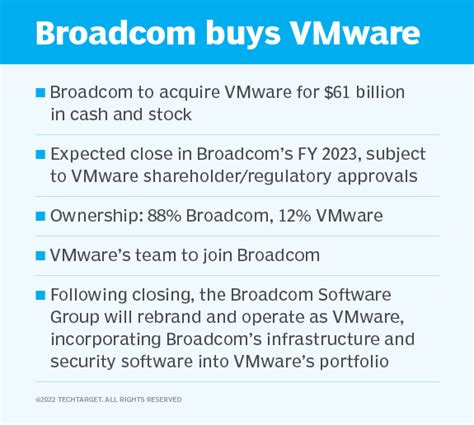 Broadcom buys VMware

■ Broadcom to acquire VMware for \$61 billion in cash and stock

■ Expected close in Broadcom's FY 2023, subject to VMware shareholder/regulatory approvals

■ Ownership: 88% Broadcom, 12% VMware

■ VMware's team to join Broadcom

■ Following closing, the Broadcom Software Group will rebrand and operate as VMware, incorporating Broadcom's infrastructure and security software into VMware's portfolio

©2022 TECHTARGET. ALL RIGHTS RESERVED